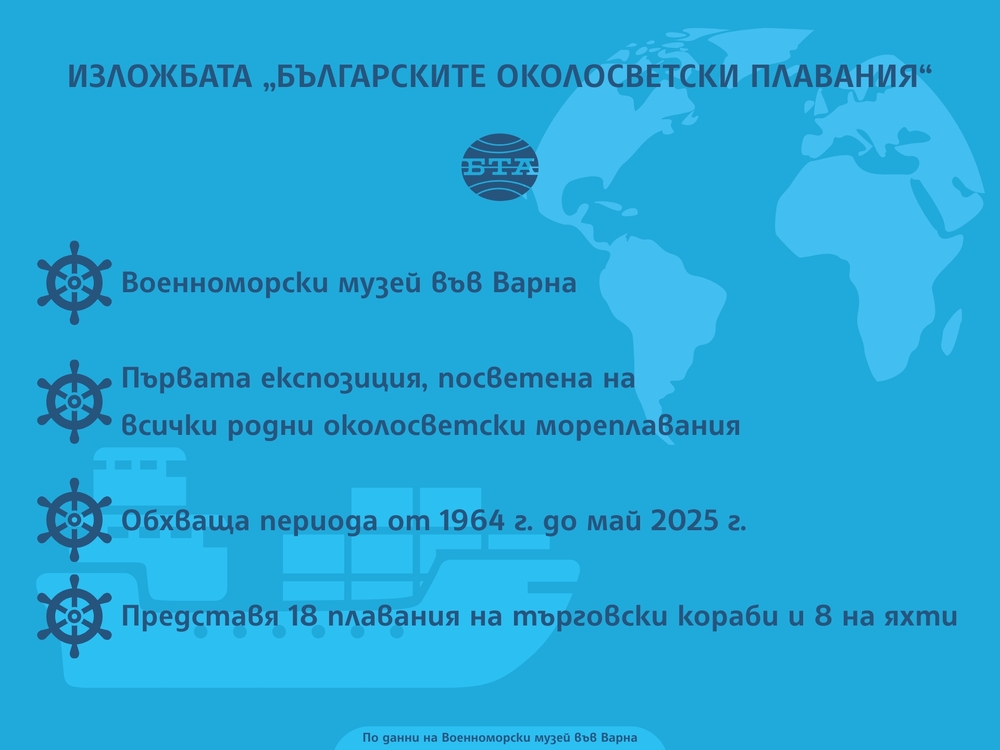 ИЗЛОЖБАТА „БЪЛГАРСКИТЕ ОКОЛОСВЕТСКИ ПЛАВАНИЯ“

БТА

Военноморски музей във Варна

Първата експозиция, посветена на всички родни околосветски мореплавания

Обхваща периода от 1964 г. до май 2025 г.

Представя 18 плавания на търговски кораби и 8 на яхти

По данни на Военноморски музей във Варна